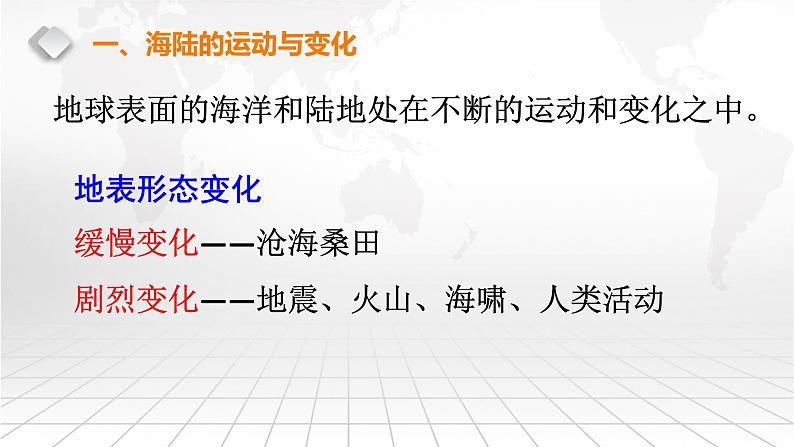 一、海陆的运动与变化

地球表面的海洋和陆地处在不断的运动和变化之中。

地表形态变化

缓慢变化——沧海桑田

剧烈变化——地震、火山、海啸、人类活动